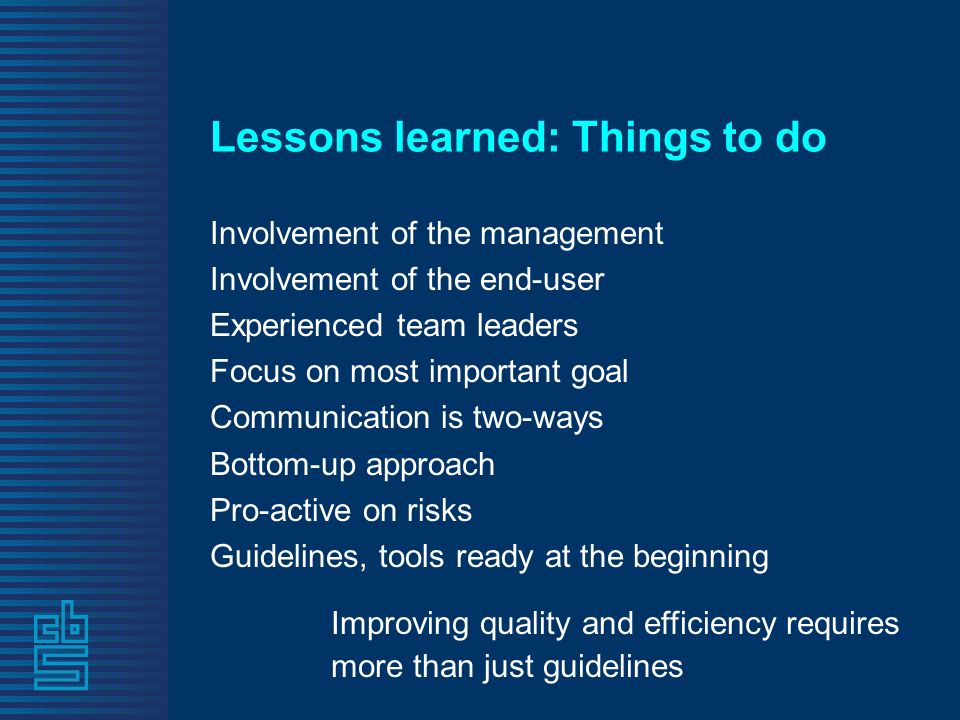 Lessons learned: Things to do

Involvement of the management
Involvement of the end-user
Experienced team leaders
Focus on most important goal
Communication is two-ways
Bottom-up approach
Pro-active on risks
Guidelines, tools ready at the beginning

Improving quality and efficiency requires more than just guidelines

cbs